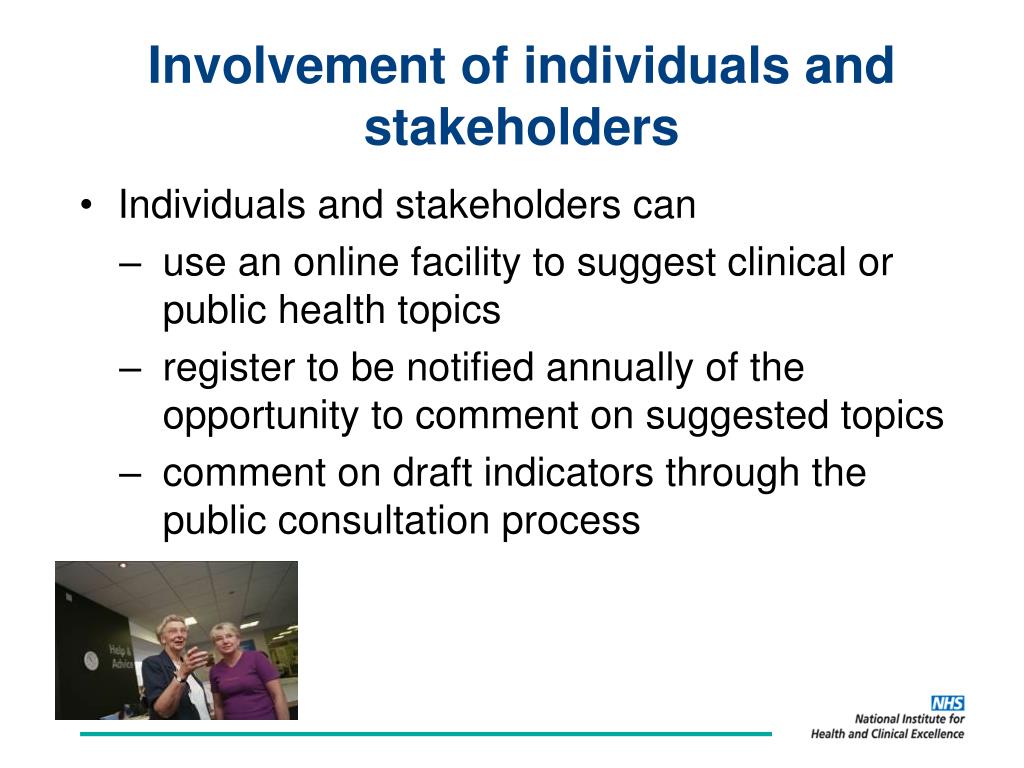 Involvement of individuals and stakeholders

• Individuals and stakeholders can
– use an online facility to suggest clinical or public health topics
– register to be notified annually of the opportunity to comment on suggested topics
– comment on draft indicators through the public consultation process

Help & Advice

NHS
National Institute for Health and Clinical Excellence